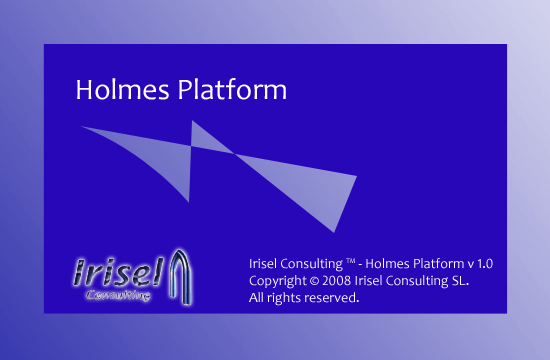 Holmes Platform

Irisel
Consulting

Irisel Consulting ™ - Holmes Platform v 1.0
Copyright © 2008 Irisel Consulting SL.
All rights reserved.